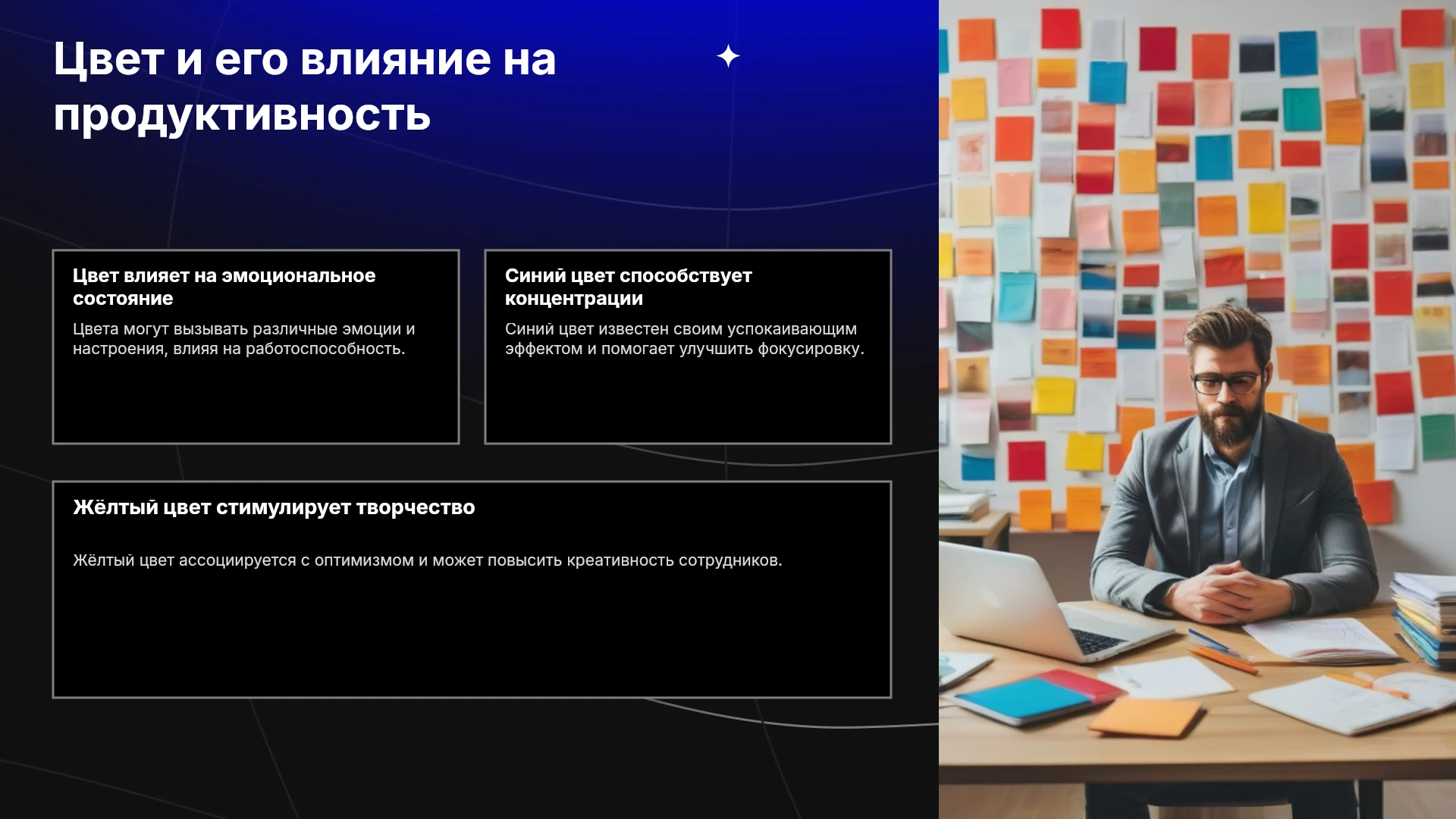 Цвет и его влияние на продуктивность

Цвет влияет на эмоциональное состояние

Цвета могут вызывать различные эмоции и настроения, влияя на работоспособность.

Синий цвет способствует концентрации

Синий цвет известен своим успокаивающим эффектом и помогает улучшить фокусировку.

Жёлтый цвет стимулирует творчество

Жёлтый цвет ассоциируется с оптимизмом и может повысить креативность сотрудников.